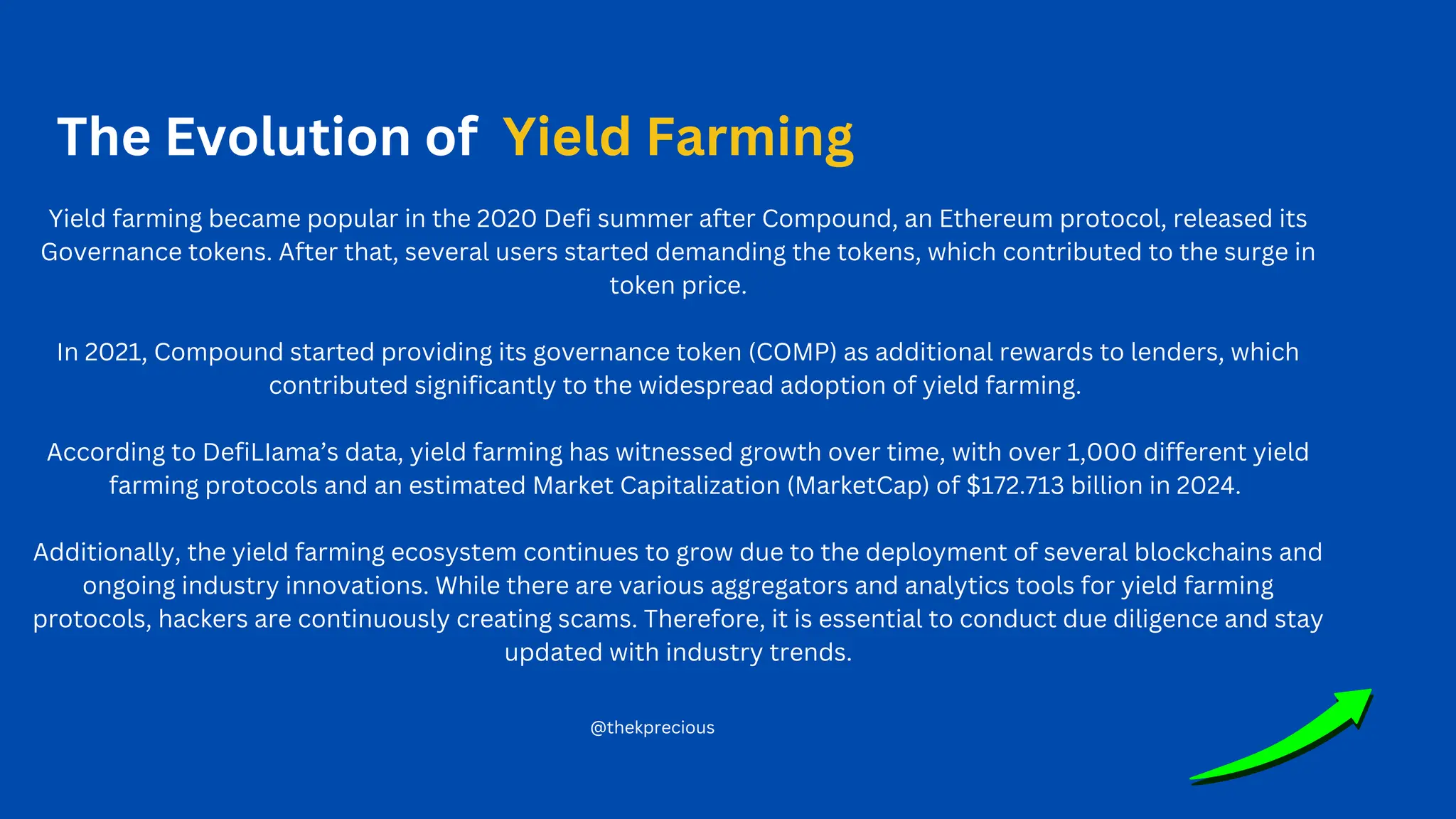 The Evolution of Yield Farming

Yield farming became popular in the 2020 Defi summer after Compound, an Ethereum protocol, released its Governance tokens. After that, several users started demanding the tokens, which contributed to the surge in token price.

In 2021, Compound started providing its governance token (COMP) as additional rewards to lenders, which contributed significantly to the widespread adoption of yield farming.

According to DefiLlama's data, yield farming has witnessed growth over time, with over 1,000 different yield farming protocols and an estimated Market Capitalization (MarketCap) of $172.713 billion in 2024.

Additionally, the yield farming ecosystem continues to grow due to the deployment of several blockchains and ongoing industry innovations. While there are various aggregators and analytics tools for yield farming protocols, hackers are continuously creating scams. Therefore, it is essential to conduct due diligence and stay updated with industry trends.

@thekprecious